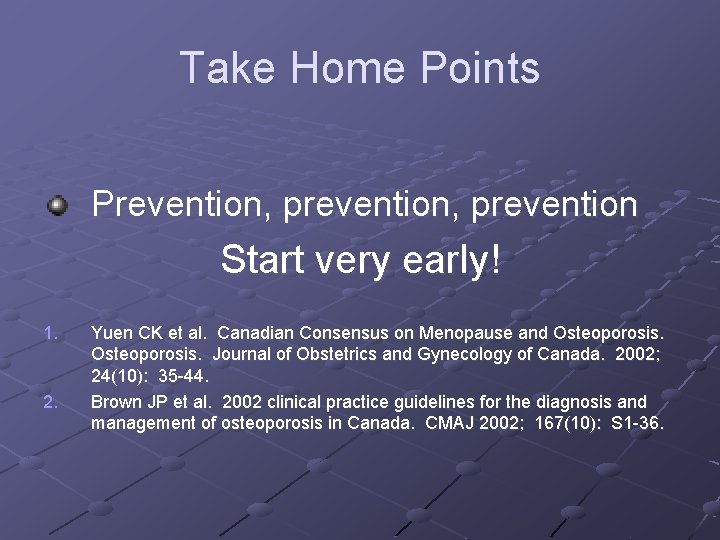 Take Home Points

Prevention, prevention, prevention

Start very early!

1. Yuen CK et al. Canadian Consensus on Menopause and Osteoporosis. Osteoporosis. Journal of Obstetrics and Gynecology of Canada. 2002; 24(10): 35-44.
2. Brown JP et al. 2002 clinical practice guidelines for the diagnosis and management of osteoporosis in Canada. CMAJ 2002; 167(10): S1-36.